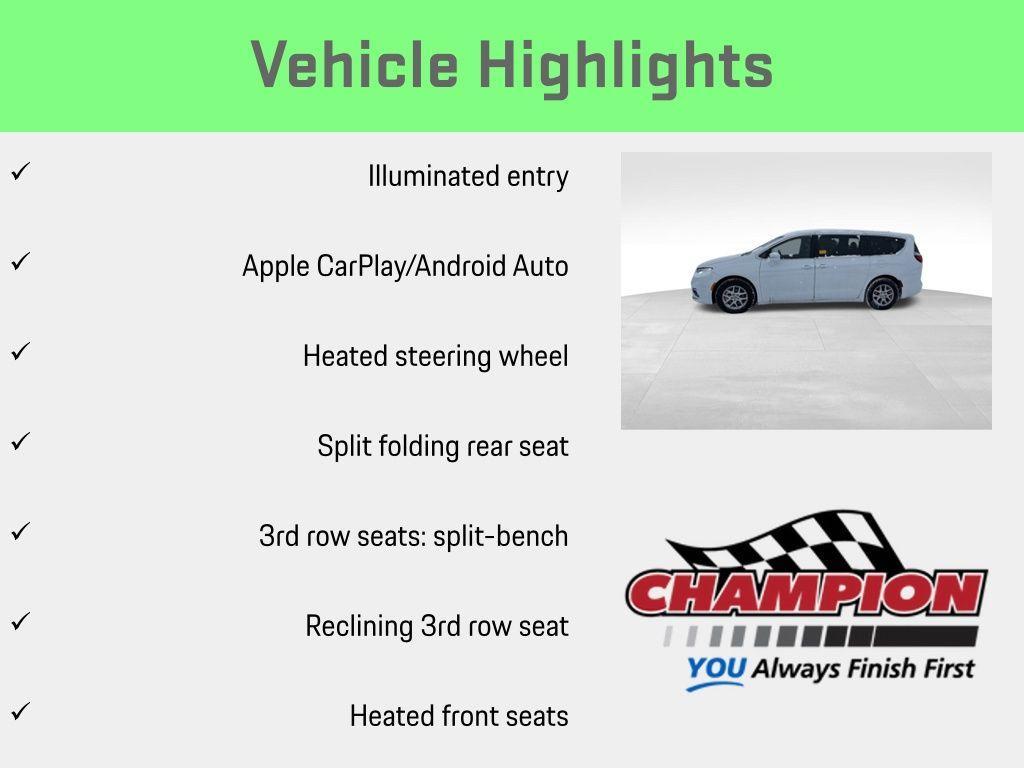 Vehicle Highlights

✓ Illuminated entry

✓ Apple CarPlay/Android Auto

✓ Heated steering wheel

✓ Split folding rear seat

✓ 3rd row seats: split-bench

✓ Reclining 3rd row seat

✓ Heated front seats

CHAMPION
YOU Always Finish First